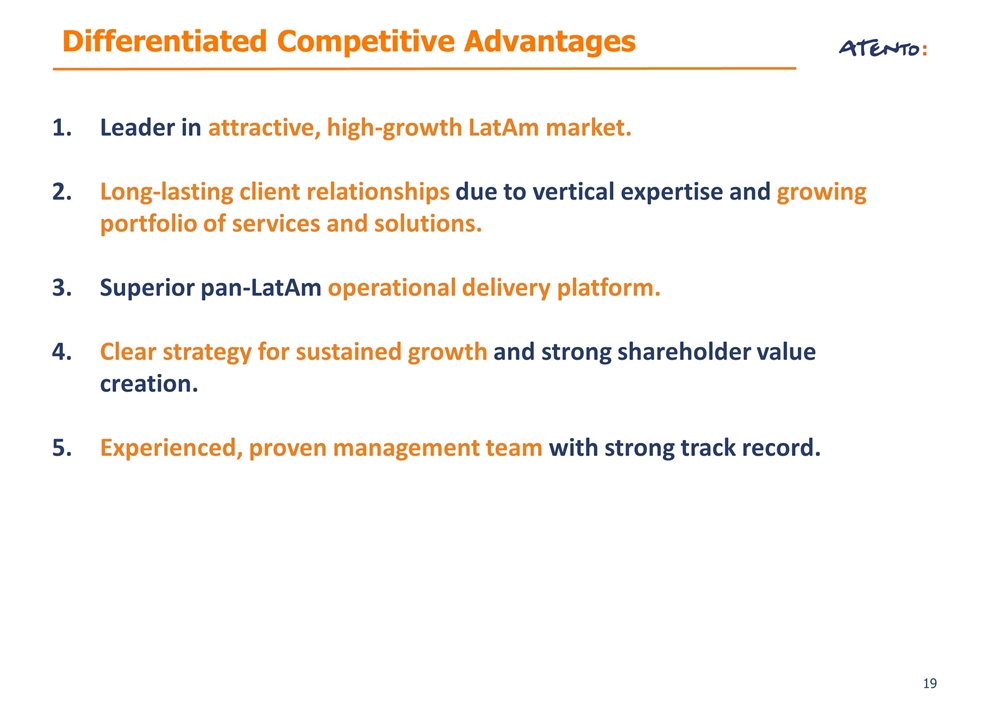 Differentiated Competitive Advantages

ATENTO:

1. Leader in attractive, high-growth LatAm market.

2. Long-lasting client relationships due to vertical expertise and growing portfolio of services and solutions.

3. Superior pan-LatAm operational delivery platform.

4. Clear strategy for sustained growth and strong shareholder value creation.

5. Experienced, proven management team with strong track record.

19